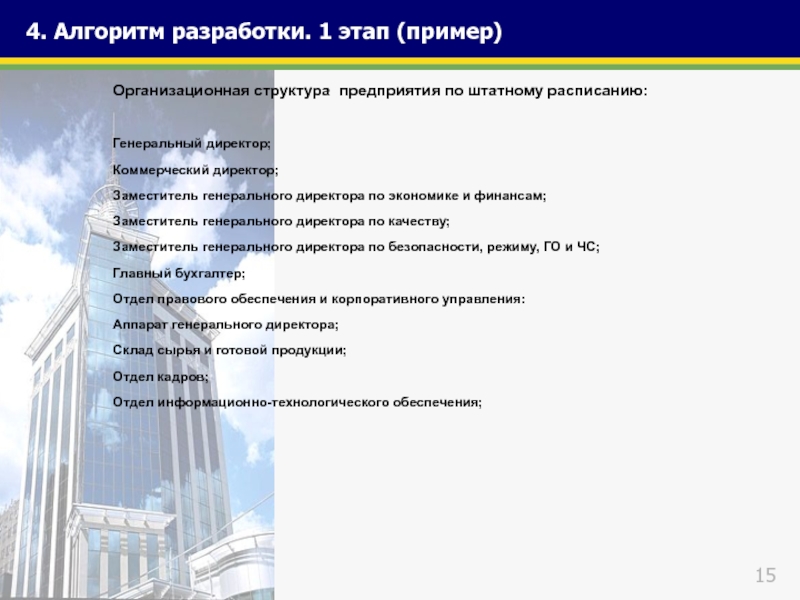 4. Алгоритм разработки. 1 этап (пример)

Организационная структура предприятия по штатному расписанию:

Генеральный директор;

Коммерческий директор;

Заместитель генерального директора по экономике и финансам;

Заместитель генерального директора по качеству;

Заместитель генерального директора по безопасности, режиму, ГО и ЧС;

Главный бухгалтер;

Отдел правового обеспечения и корпоративного управления:

Аппарат генерального директора;

Склад сырья и готовой продукции;

Отдел кадров;

Отдел информационно-технологического обеспечения;

15